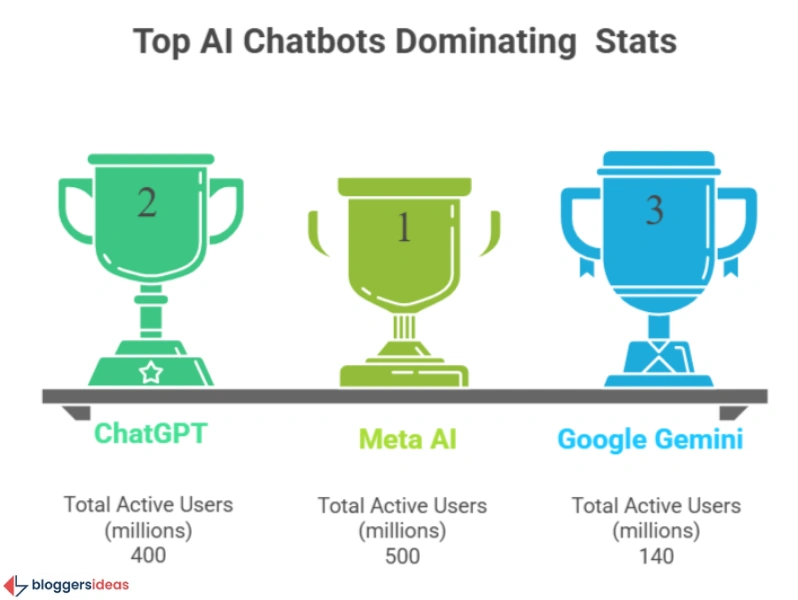 Top AI Chatbots Dominating  Stats

2

1

3

ChatGPT

Total Active Users (millions) 400

Meta AI

Total Active Users (millions) 500

Google Gemini

Total Active Users (millions) 140

bloggersideas